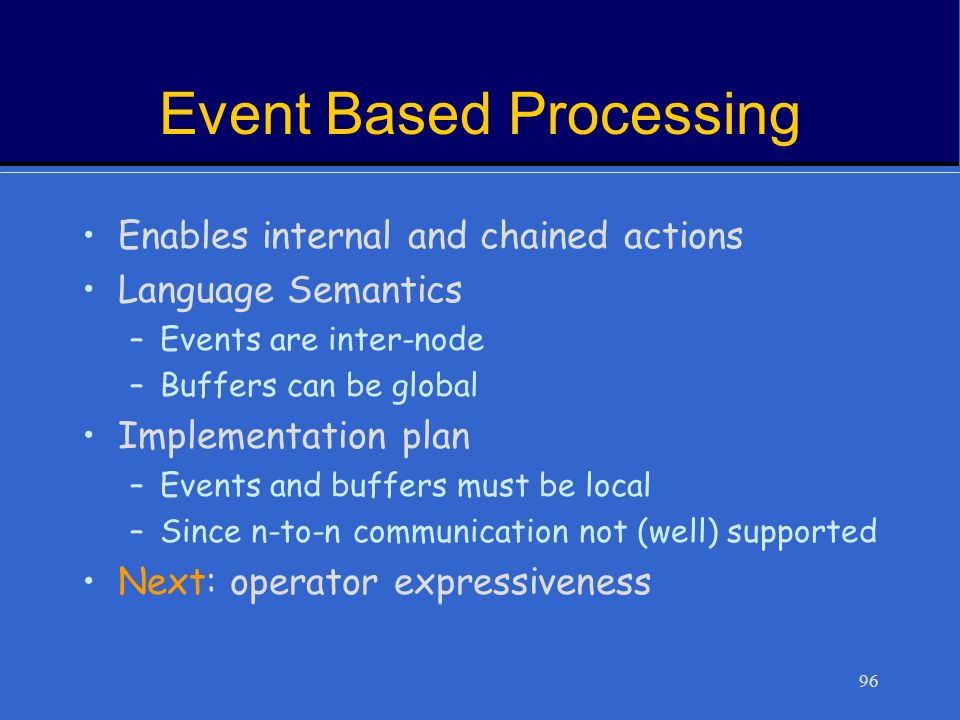 Event Based Processing

• Enables internal and chained actions
• Language Semantics
– Events are inter-node
– Buffers can be global
• Implementation plan
– Events and buffers must be local
– Since n-to-n communication not (well) supported
• Next: operator expressiveness

96